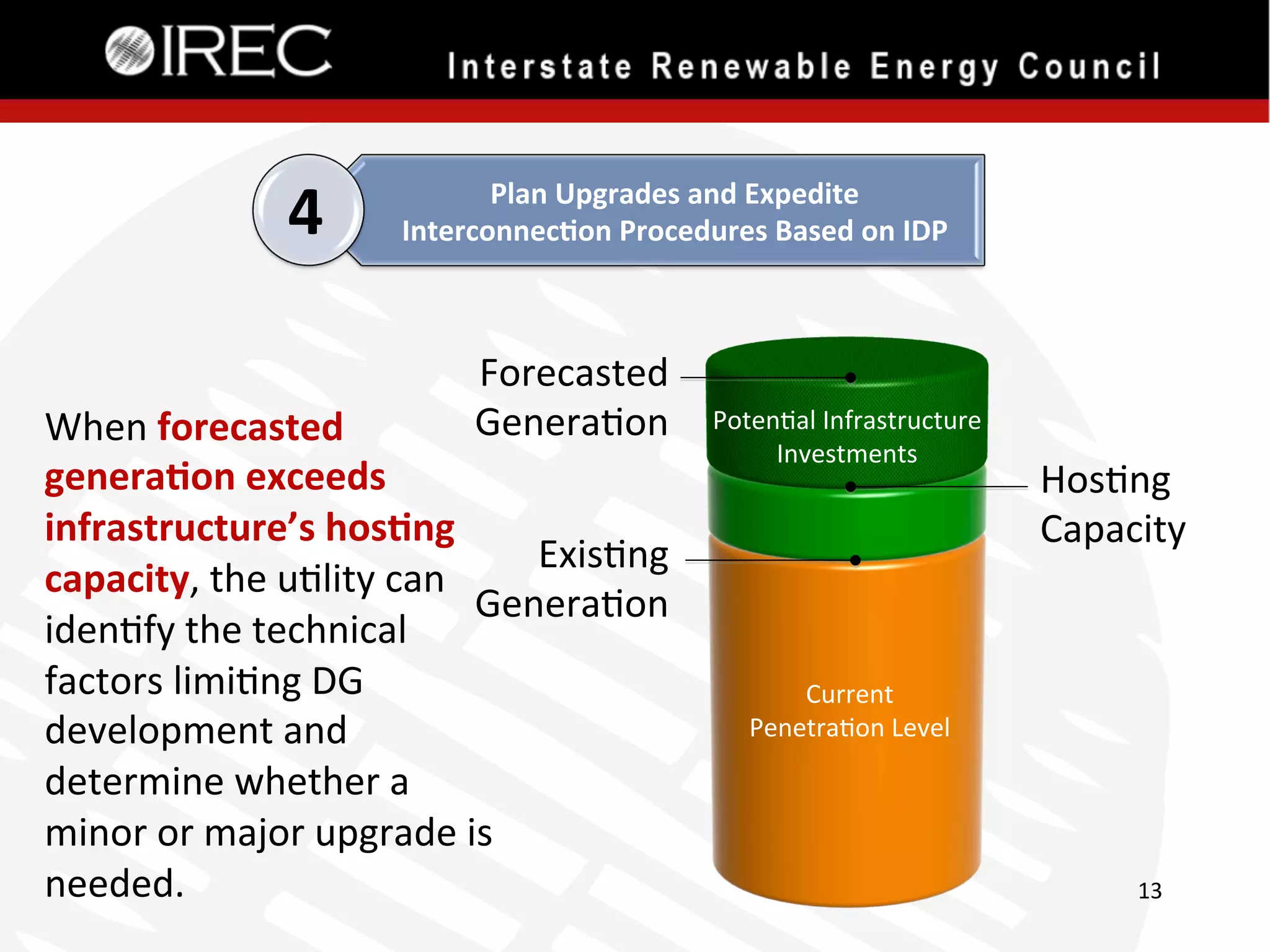 IREC

Interstate Renewable Energy Council

4

Plan Upgrades and Expedite Interconnection Procedures Based on IDP

When forecasted generation exceeds infrastructure's hosting capacity, the utility can identify the technical factors limiting DG development and determine whether a minor or major upgrade is needed.

Forecasted Generation

Potential Infrastructure Investments

Hosting Capacity

Existing Generation

Current Penetration Level

13